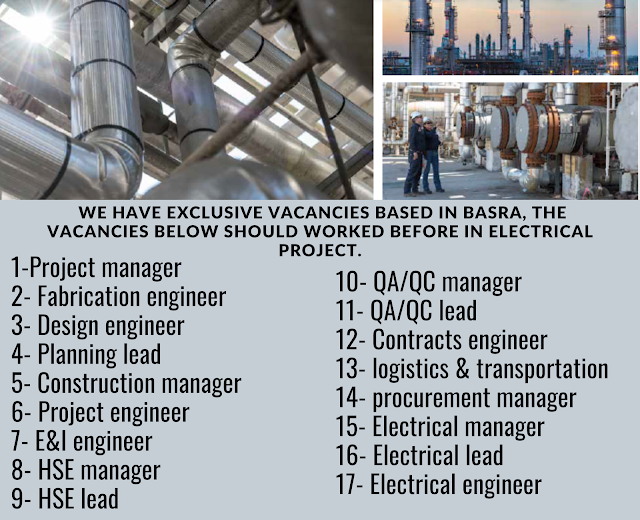 WE HAVE EXCLUSIVE VACANCIES BASED IN BASRA, THE VACANCIES BELOW SHOULD WORKED BEFORE IN ELECTRICAL PROJECT.

1-Project manager
2- Fabrication engineer
3- Design engineer
4- Planning lead
5- Construction manager
6- Project engineer
7- E&I engineer
8- HSE manager
9- HSE lead

10- QA/QC manager
11- QA/QC lead
12- Contracts engineer
13- logistics & transportation
14- procurement manager
15- Electrical manager
16- Electrical lead
17- Electrical engineer